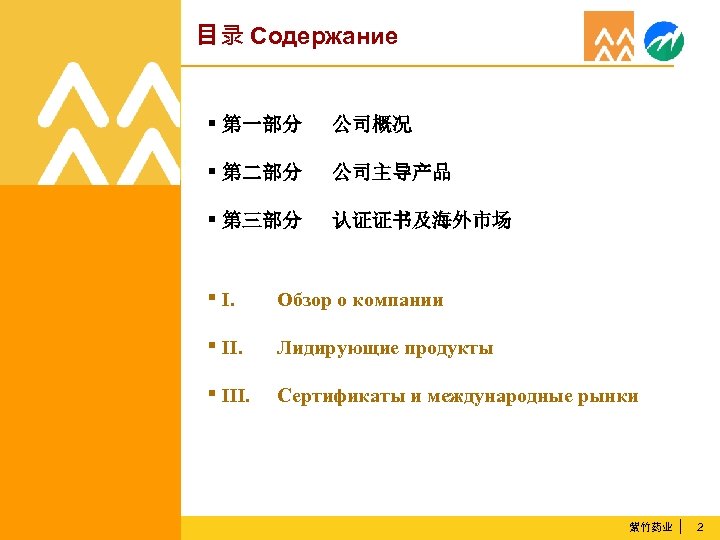 目录 Содержание

▪ 第一部分　公司概况

▪ 第二部分　公司主导产品

▪ 第三部分　认证证书及海外市场

▪ I.　Обзор о компании

▪ II.　Лидирующие продукты

▪ III.　Сертификаты и международные рынки

紫竹药业 | 2